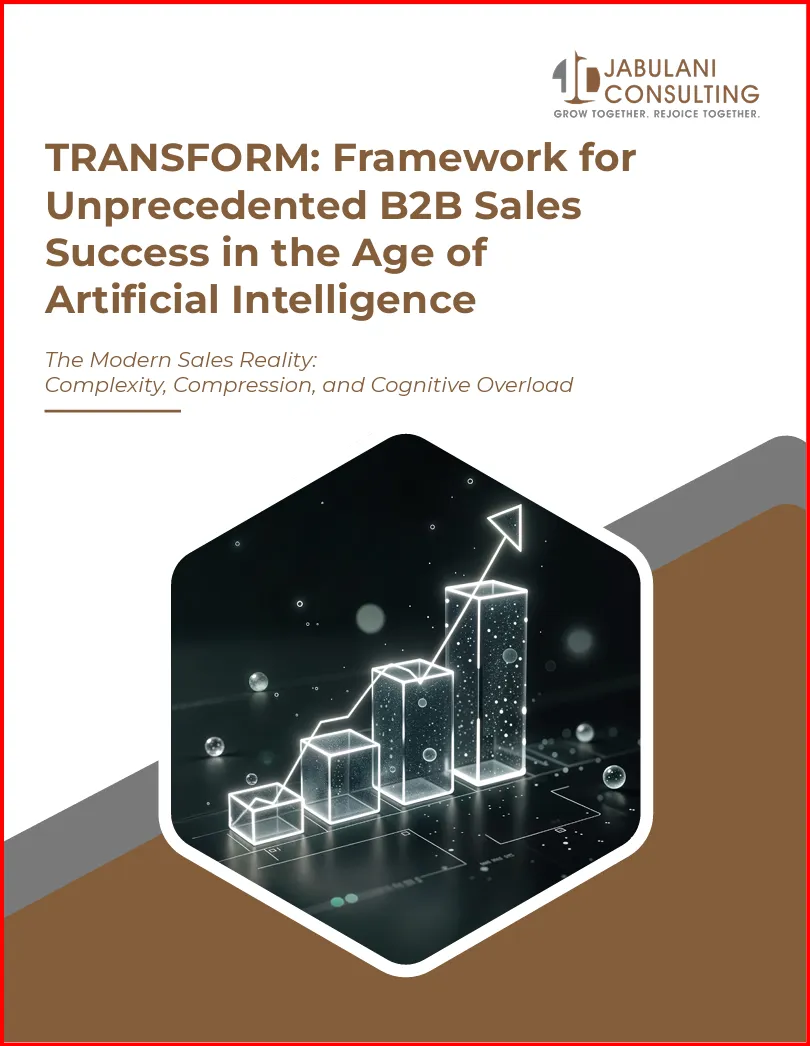 JABULANI CONSULTING
GROW TOGETHER. REJOICE TOGETHER.

TRANSFORM: Framework for Unprecedented B2B Sales Success in the Age of Artificial Intelligence

The Modern Sales Reality: Complexity, Compression, and Cognitive Overload